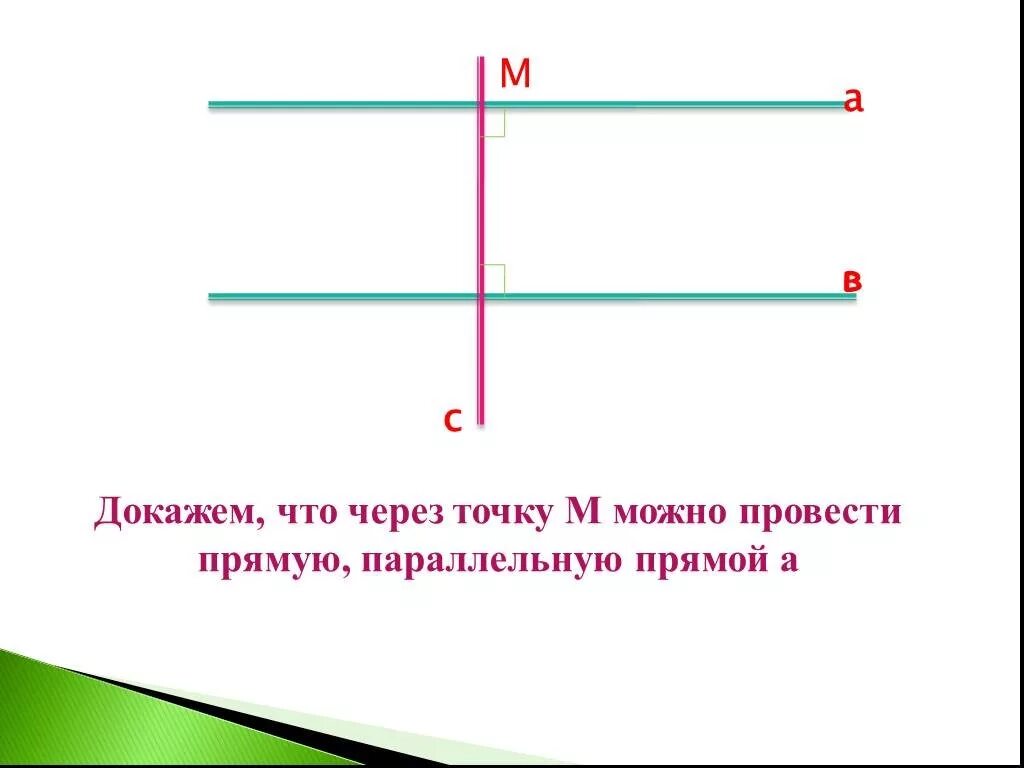 М
а
в
с

Докажем, что через точку М можно провести прямую, параллельную прямой а